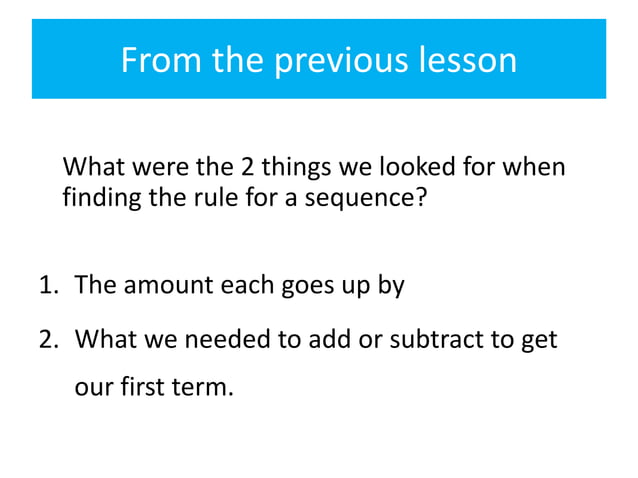 From the previous lesson

What were the 2 things we looked for when finding the rule for a sequence?

1. The amount each goes up by
2. What we needed to add or subtract to get our first term.